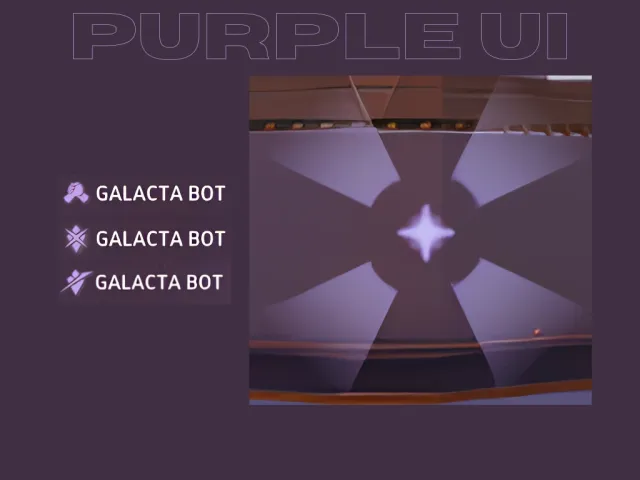 PURPLE UI

GALACTA BOT

GALACTA BOT

GALACTA BOT